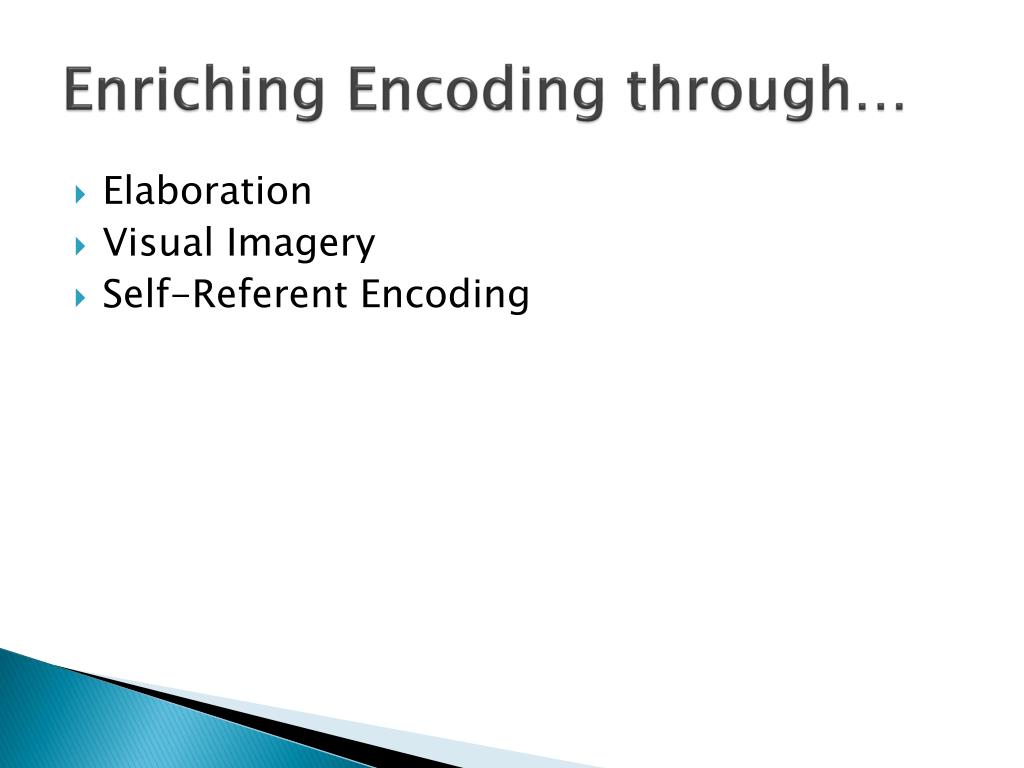 Enriching Encoding through…

Elaboration
Visual Imagery
Self-Referent Encoding